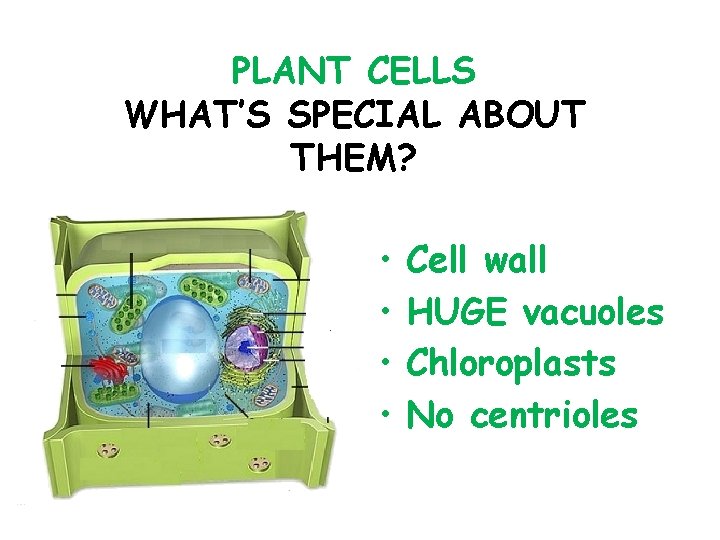 PLANT CELLS
WHAT'S SPECIAL ABOUT THEM?

• Cell wall
• HUGE vacuoles
• Chloroplasts
• No centrioles